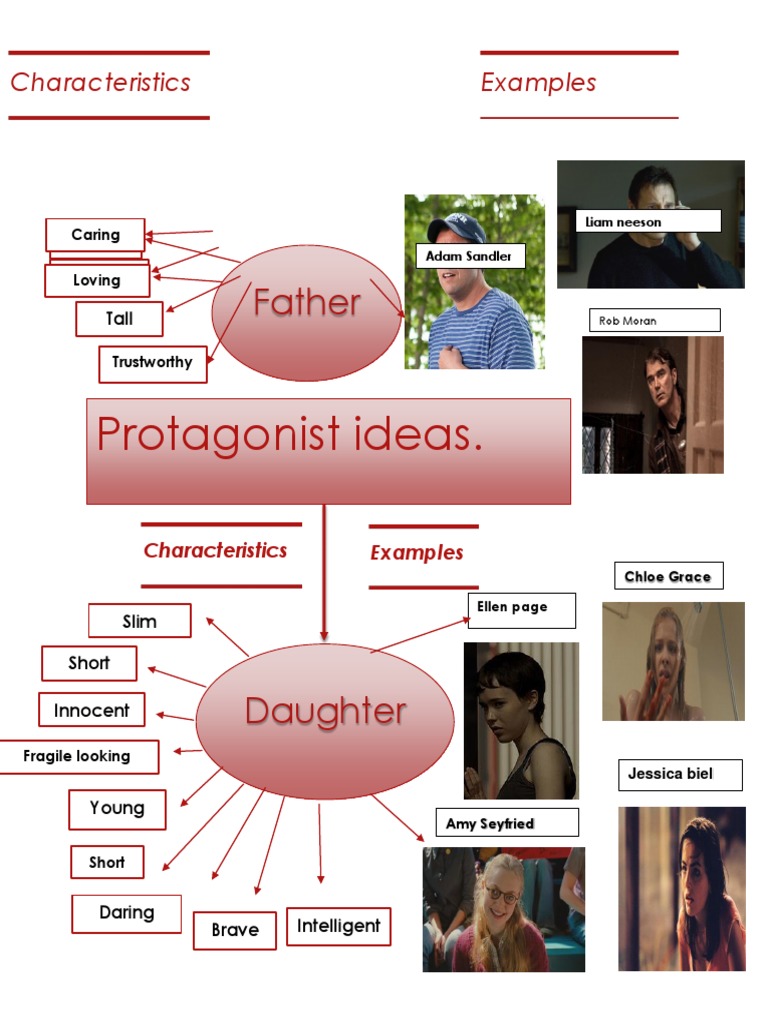 Characteristics

Examples

Caring

Loving

Tall

Trustworthy

Father

Adam Sandler

Liam neeson

Rob Moran

Protagonist ideas.

Characteristics

Examples

Slim

Short

Innocent

Fragile looking

Young

Short

Daring

Brave

Intelligent

Daughter

Ellen page

Chloe Grace

Jessica biel

Amy Seyfried